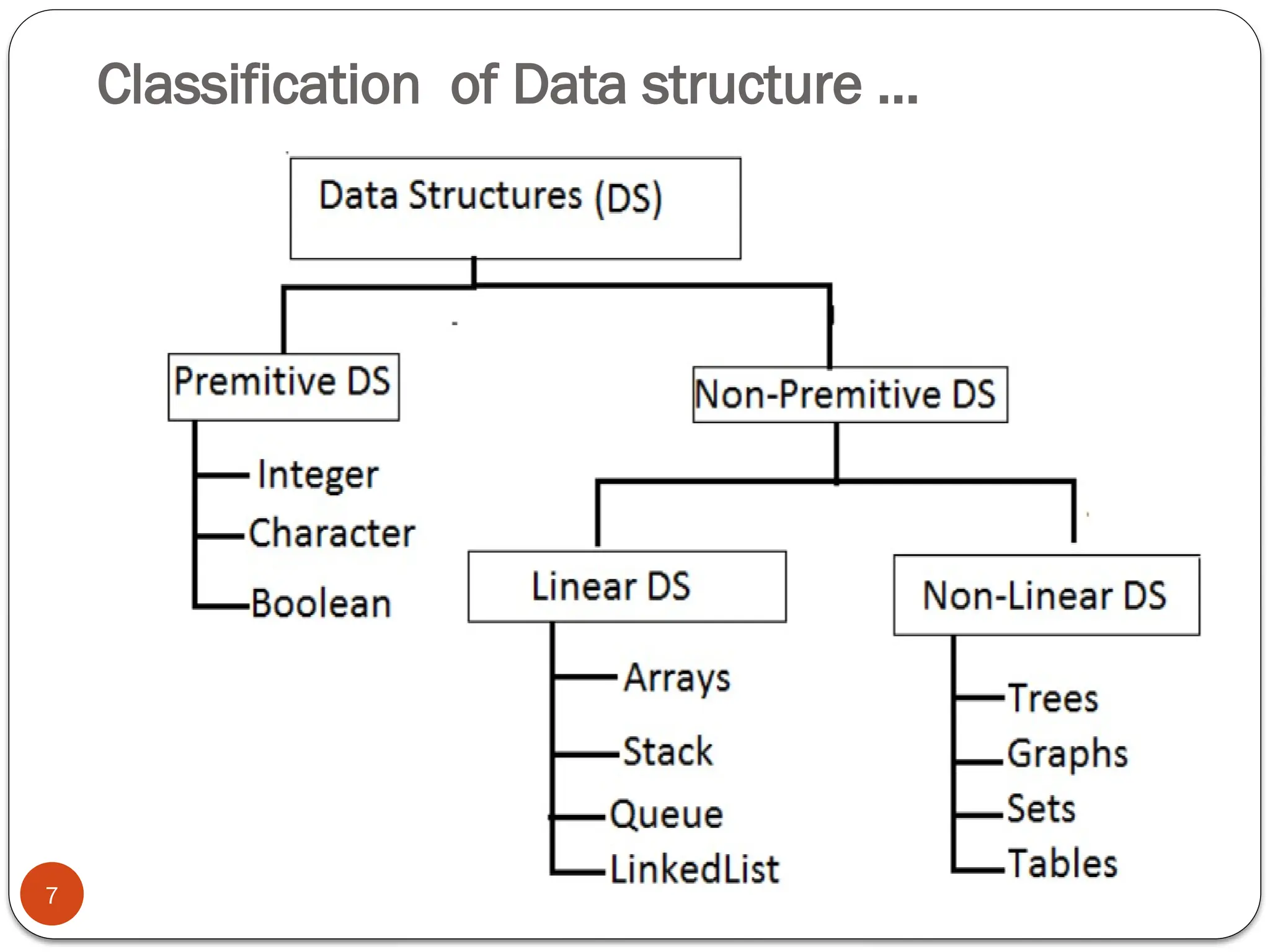 Classification of Data structure …

Data Structures (DS)

Premitive DS

Integer
Character
Boolean

Non-Premitive DS

Linear DS

Arrays
Stack
Queue
LinkedList

Non-Linear DS

Trees
Graphs
Sets
Tables

7